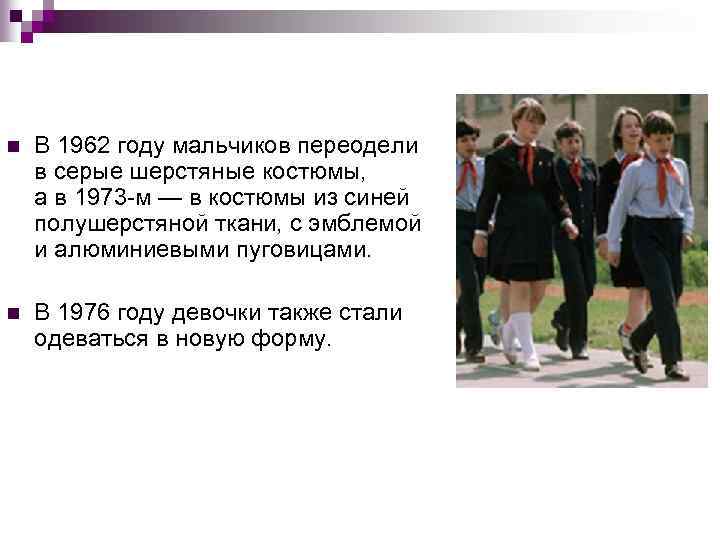 В 1962 году мальчиков переодели в серые шерстяные костюмы, а в 1973-м — в костюмы из синей полушерстяной ткани, с эмблемой и алюминиевыми пуговицами.

В 1976 году девочки также стали одеваться в новую форму.